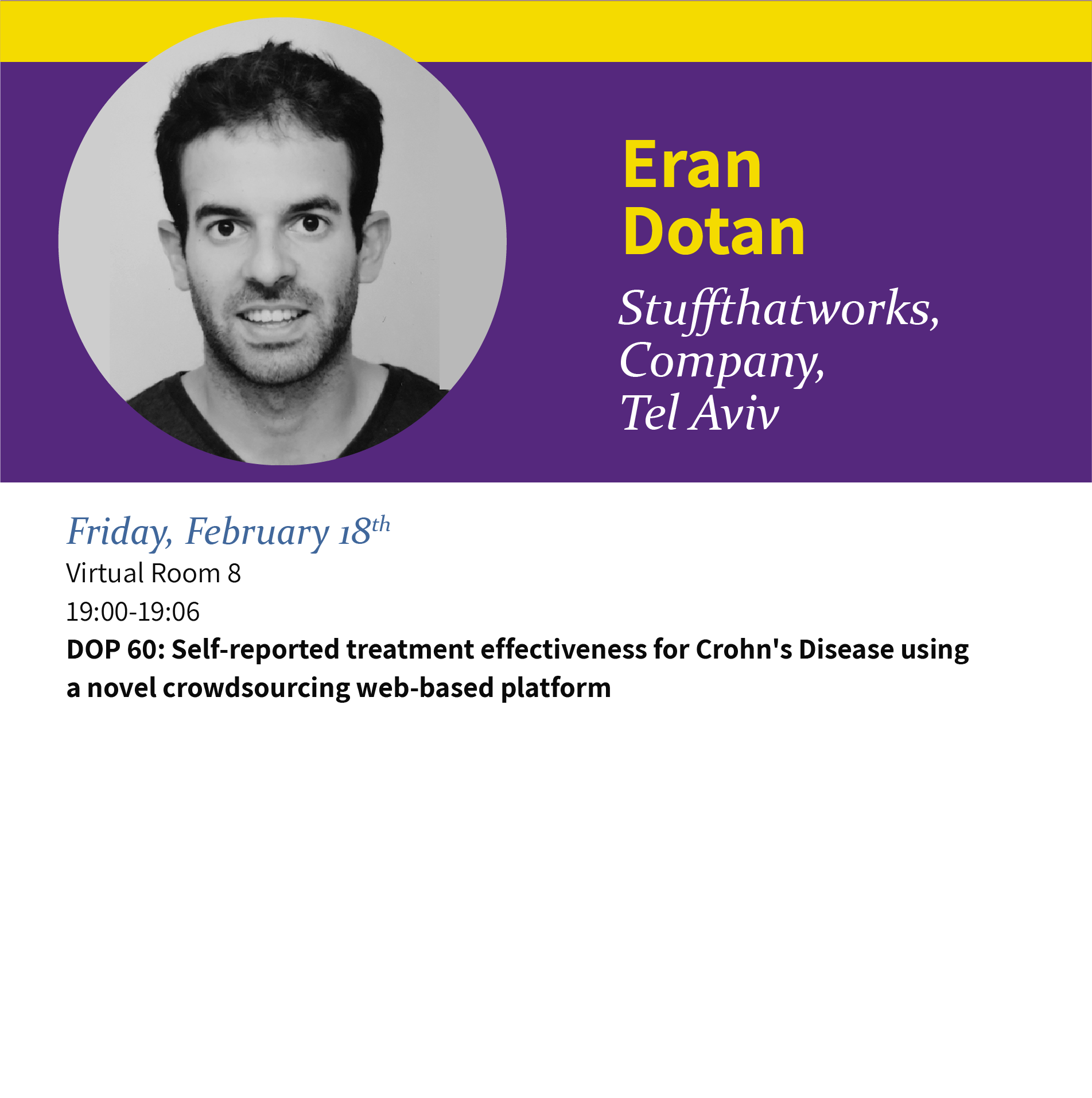 Eran
Dotan

Stuffthatworks,
Company,
Tel Aviv

Friday, February 18$^{th}$

Virtual Room 8

19:00-19:06

DOP 60: Self-reported treatment effectiveness for Crohn's Disease using a novel crowdsourcing web-based platform